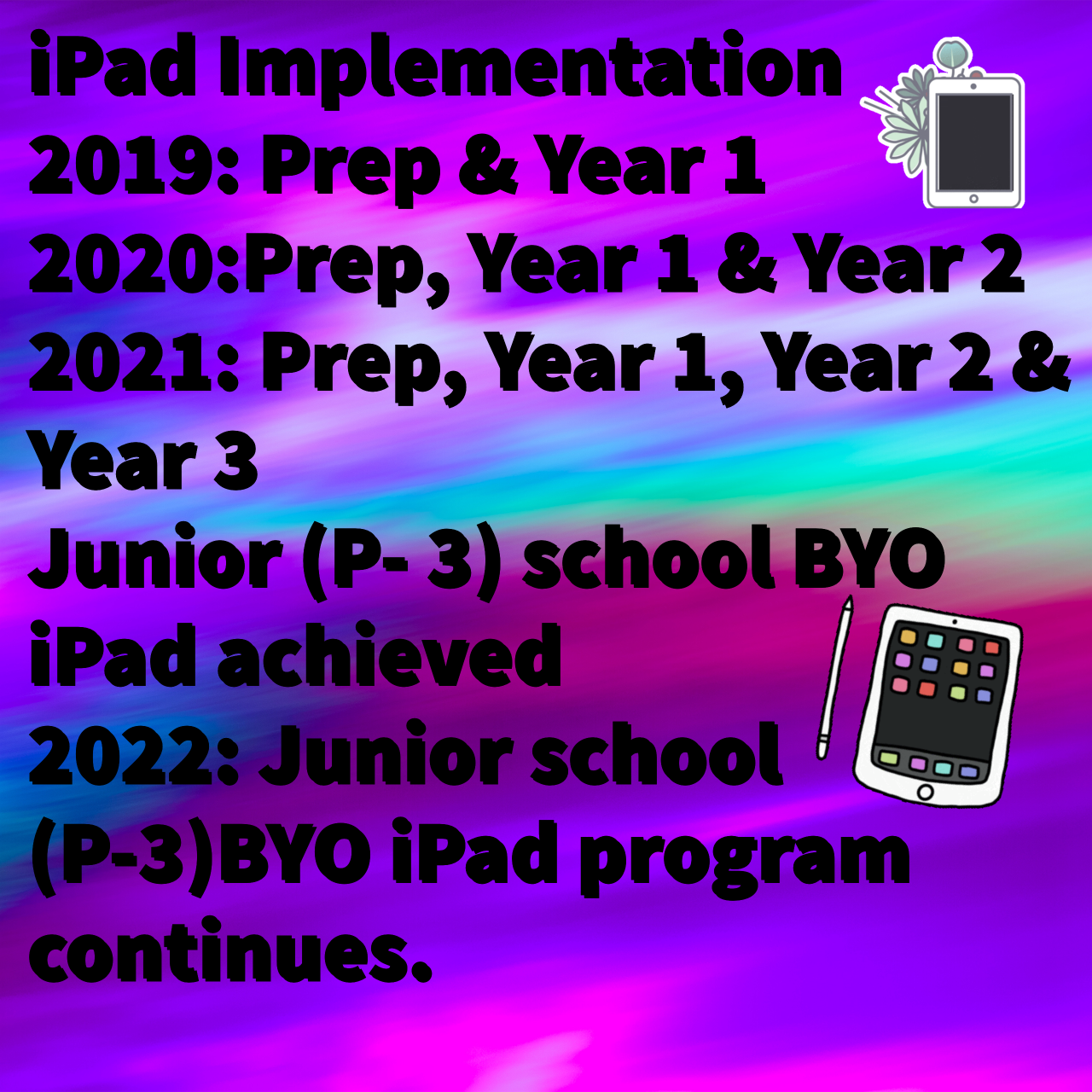 iPad Implementation
2019: Prep & Year 1
2020:Prep, Year 1 & Year 2
2021: Prep, Year 1, Year 2 & Year 3
Junior (P- 3) school BYO iPad achieved
2022: Junior school (P-3)BYO iPad program continues.